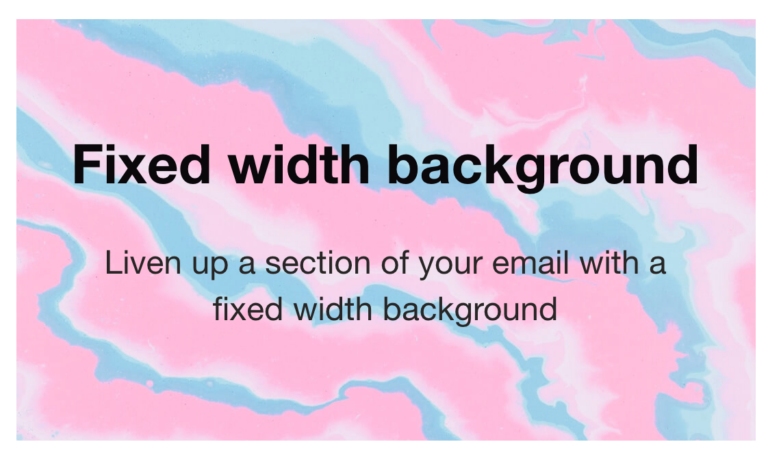 Fixed width background

Liven up a section of your email with a fixed width background